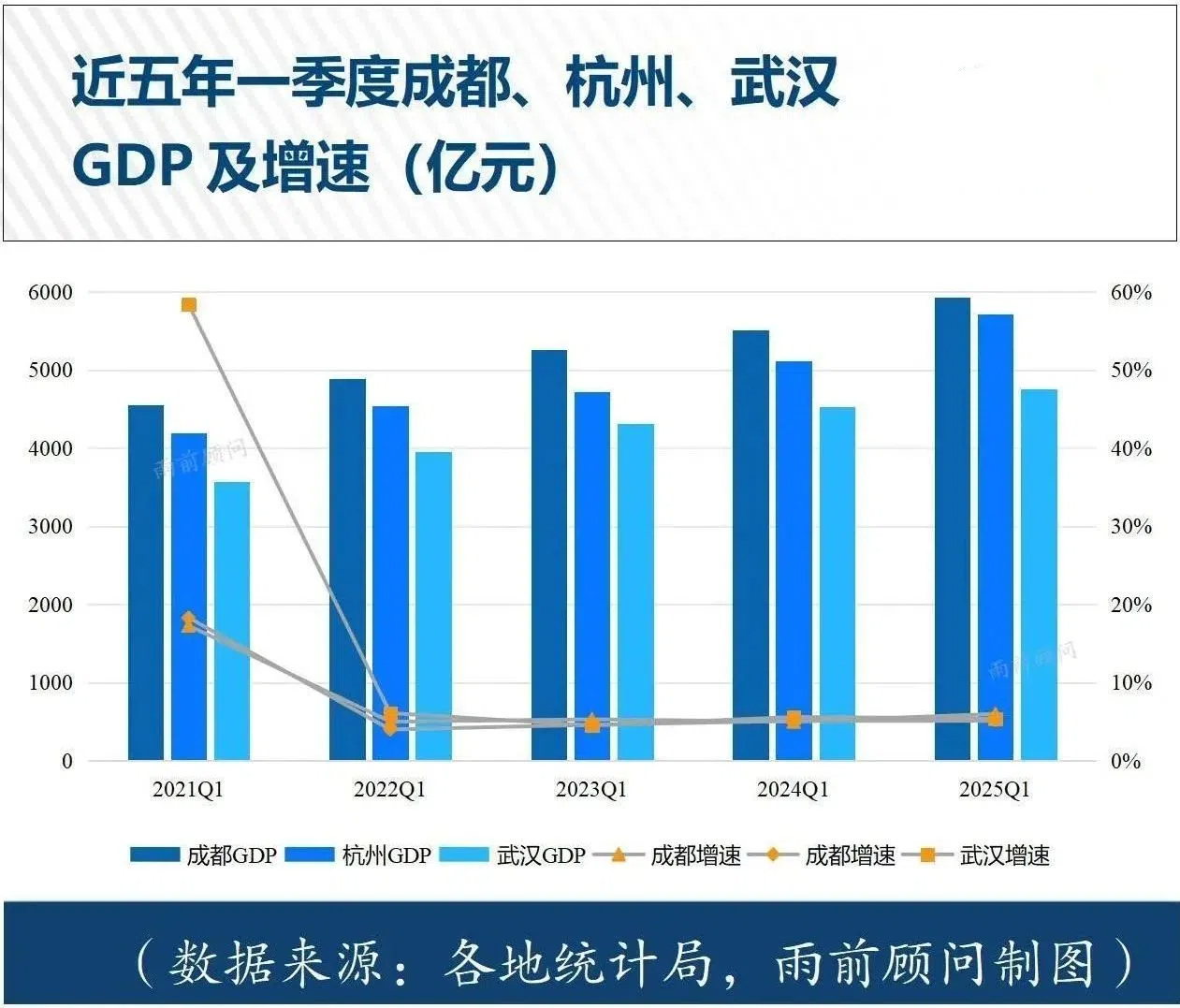 近五年一季度成都、杭州、武汉 GDP 及增速（亿元）

6000
5000
4000
3000
2000
1000
0

60%
50%
40%
30%
20%
10%
0%

雨前顾问

雨前顾问

2021Q1
2022Q1
2023Q1
2024Q1
2025Q1

成都GDP 杭州GDP 武汉GDP 成都增速 成都增速 武汉增速

（数据来源：各地统计局，雨前顾问制图）